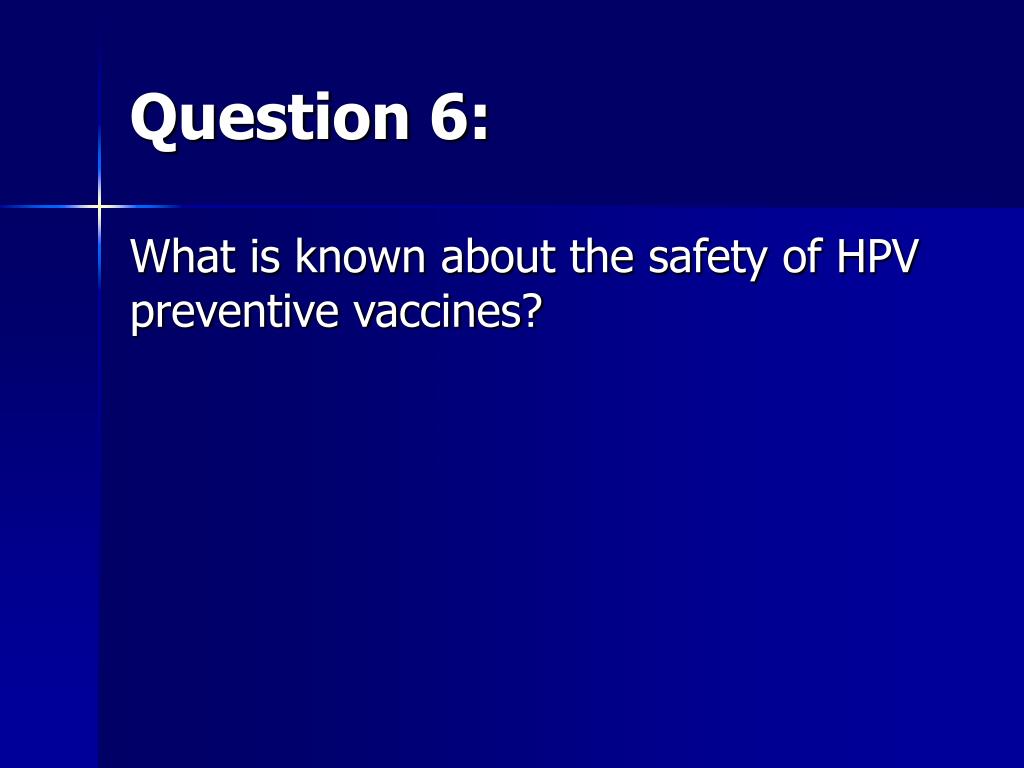 Question 6:

What is known about the safety of HPV preventive vaccines?